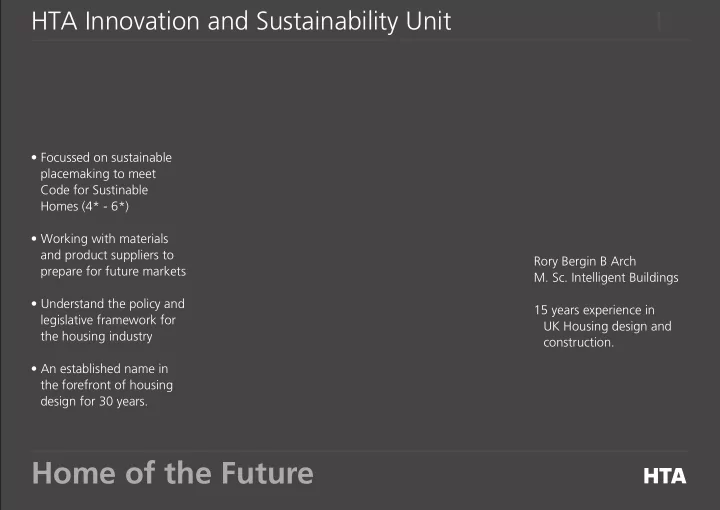 HTA Innovation and Sustainability Unit

• Focussed on sustainable placemaking to meet Code for Sustinable Homes (4* - 6*)

• Working with materials and product suppliers to prepare for future markets

• Understand the policy and legislative framework for the housing industry

• An established name in the forefront of housing design for 30 years.

Rory Bergin B Arch
M. Sc. Intelligent Buildings

15 years experience in UK Housing design and construction.

Home of the Future

HTA